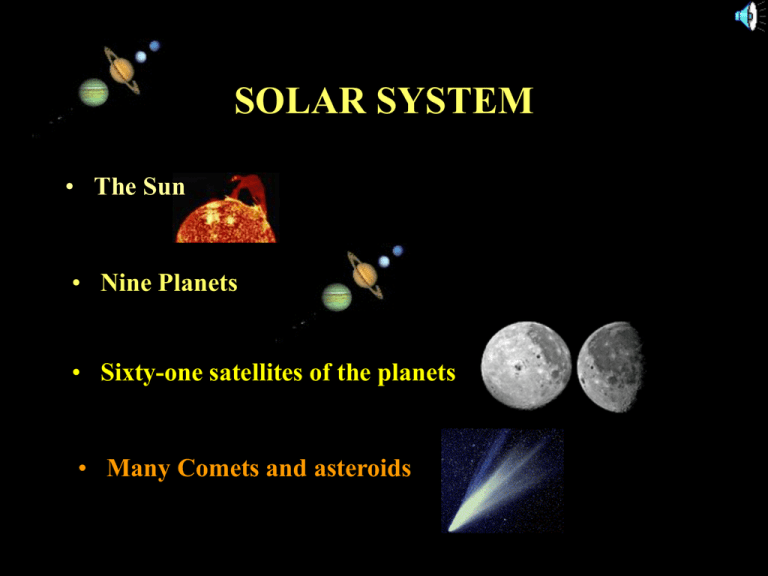 SOLAR SYSTEM

• The Sun

• Nine Planets

• Sixty-one satellites of the planets

• Many Comets and asteroids